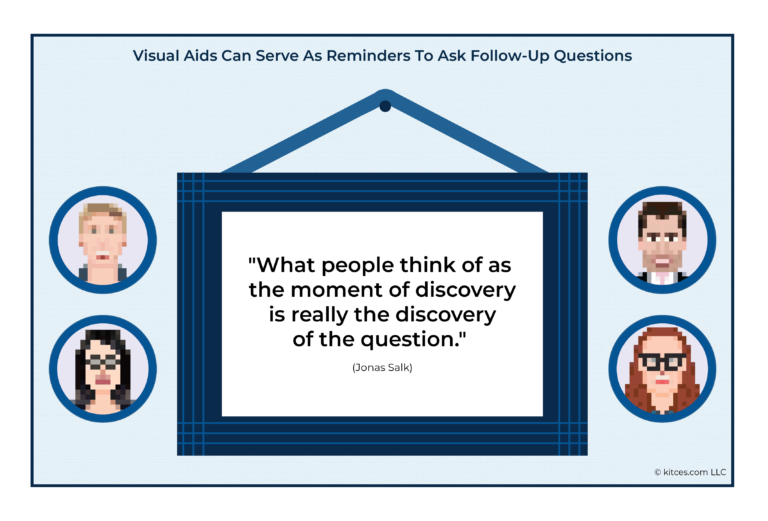 Visual Aids Can Serve As Reminders To Ask Follow-Up Questions

"What people think of as the moment of discovery is really the discovery of the question."

(Jonas Salk)

© kitces.com LLC